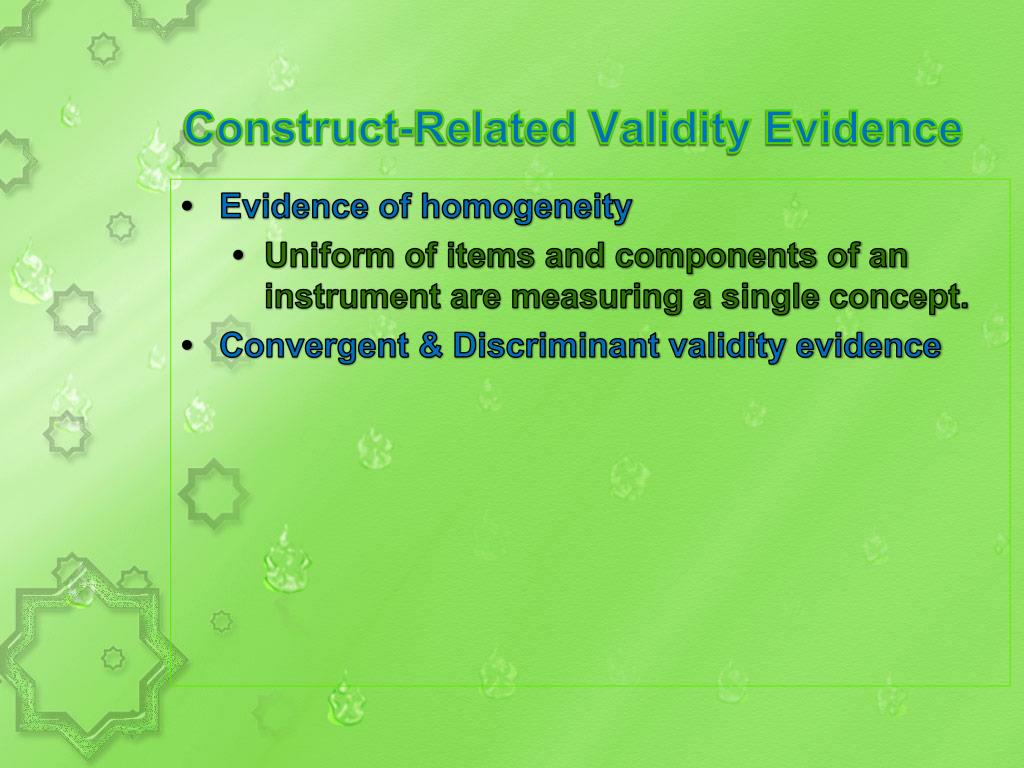 Construct-Related Validity Evidence

• Evidence of homogeneity
    • Uniform of items and components of an instrument are measuring a single concept.
• Convergent & Discriminant validity evidence